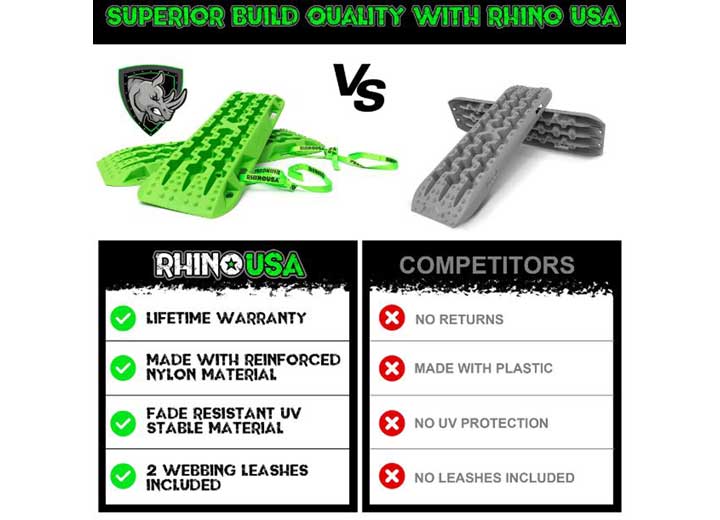 SUPERIOR BUILD QUALITY WITH RHINO USA

VS

RHINOUSA

RHINOUSA

RHINO USA

LIFETIME WARRANTY

MADE WITH REINFORCED NYLON MATERIAL

FADE RESISTANT UV STABLE MATERIAL

2 WEBBING LEASHES INCLUDED

COMPETITORS

NO RETURNS

MADE WITH PLASTIC

NO UV PROTECTION

NO LEASHES INCLUDED